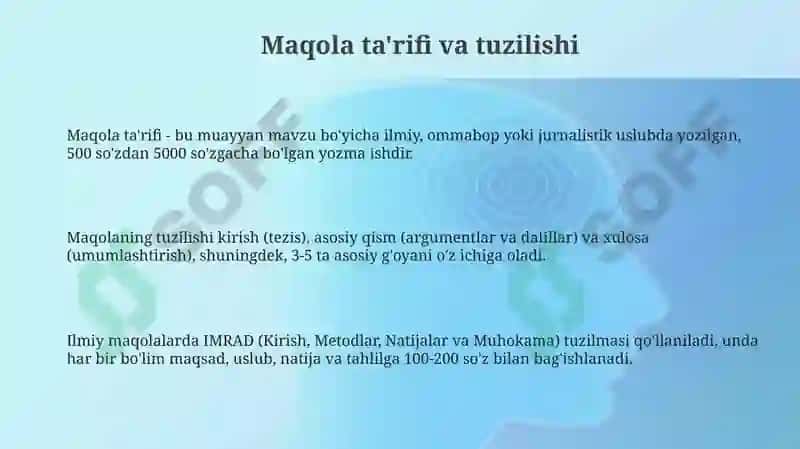 Maqola ta'rifi va tuzilishi

Maqola ta'rifi - bu muayyan mavzu bo'yicha ilmiy, ommabop yoki jurnalistik uslubda yozilgan, 500 so'zdan 5000 so'zgacha bo'lgan yozma ishdir.

Maqolaning tuzilishi kirish (tezis), asosiy qism (argumentlar va dalillar) va xulosa (umumlashtirish), shuningdek, 3-5 ta asosiy g'oyani o'z ichiga oladi.

Ilmiy maqolalarda IMRAD (Kirish, Metodlar, Natijalar va Muhokama) tuzilmasi qo'llaniladi, unda har bir bo'lim maqsad, uslub, natija va tahlilga 100-200 so'z bilan bag'ishlanadi.

SOFF

SOFF